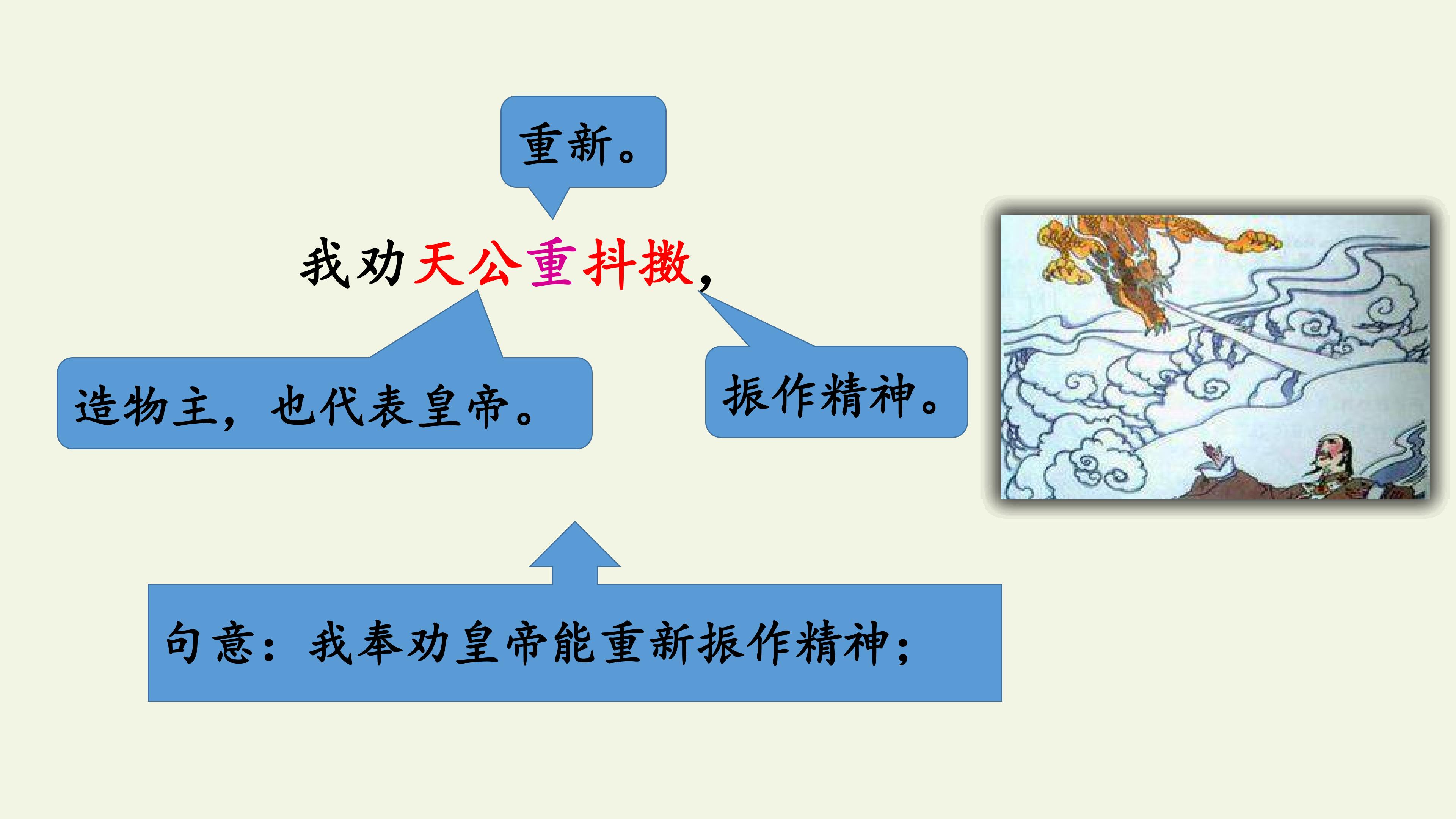 重新。

我劝天公重抖擞，

造物主，也代表皇帝。

振作精神。

句意：我奉劝皇帝能重新振作精神；